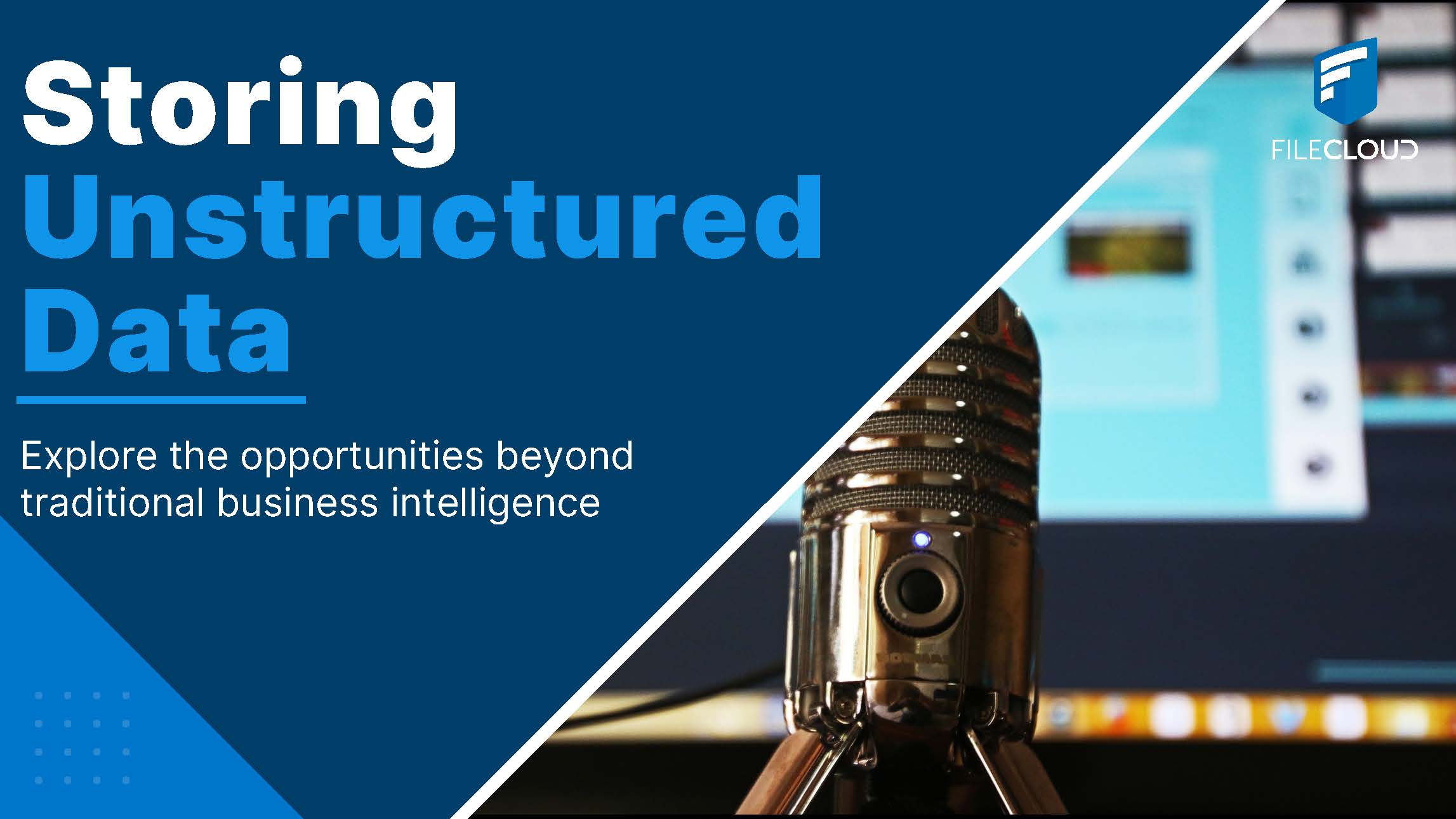 Storing Unstructured Data

Explore the opportunities beyond traditional business intelligence

FILECLOUD